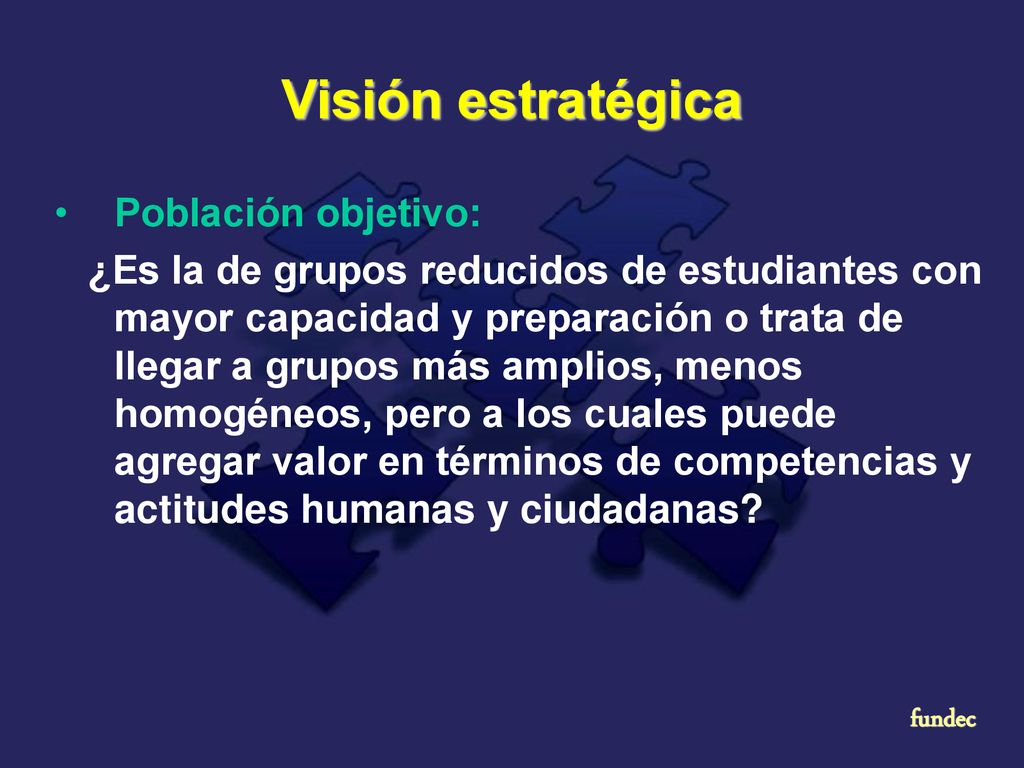 Visión estratégica

• Población objetivo:

¿Es la de grupos reducidos de estudiantes con mayor capacidad y preparación o trata de llegar a grupos más amplios, menos homogéneos, pero a los cuales puede agregar valor en términos de competencias y actitudes humanas y ciudadanas?

fundec